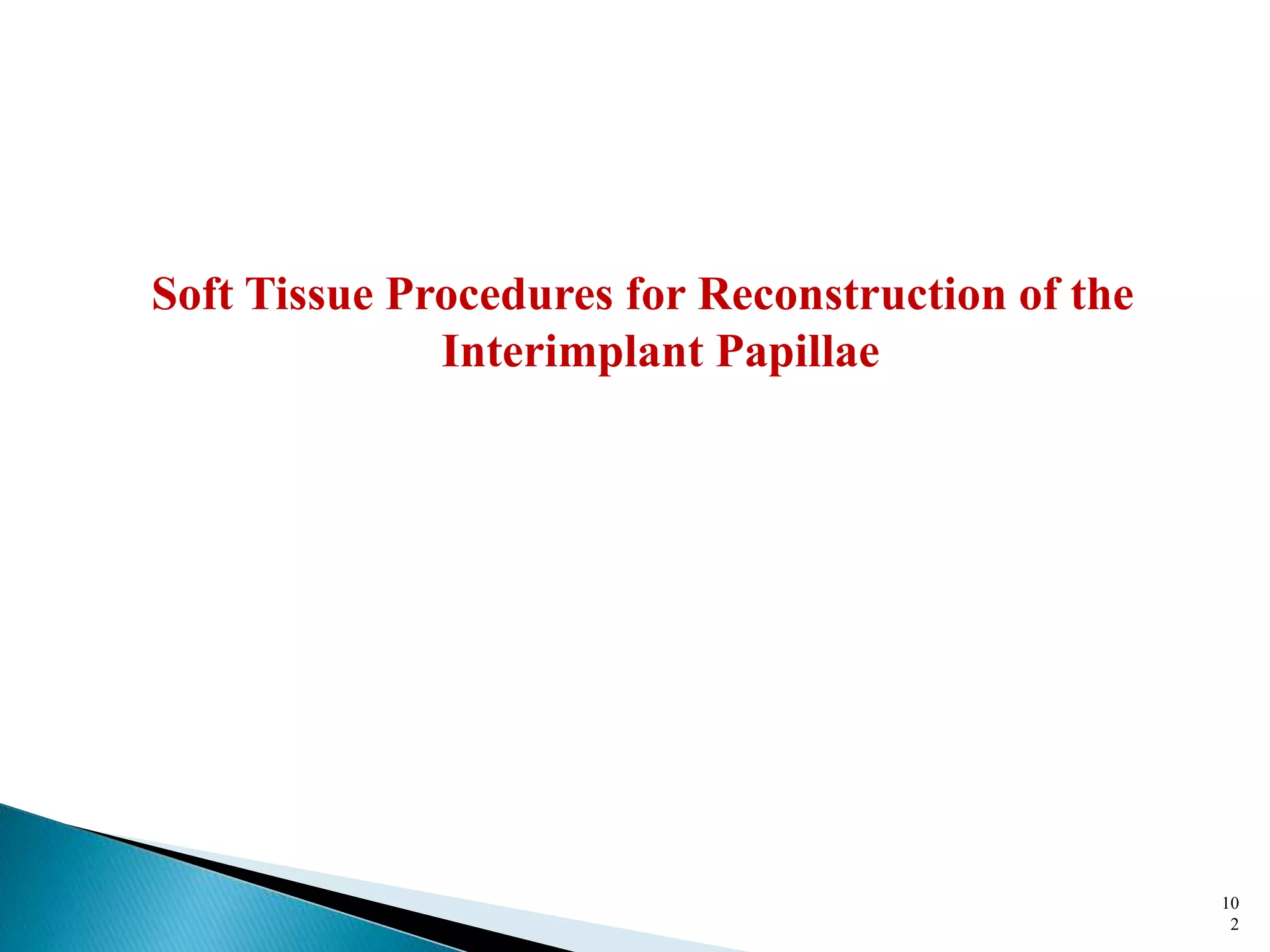 Soft Tissue Procedures for Reconstruction of the Interimplant Papillae

10
2